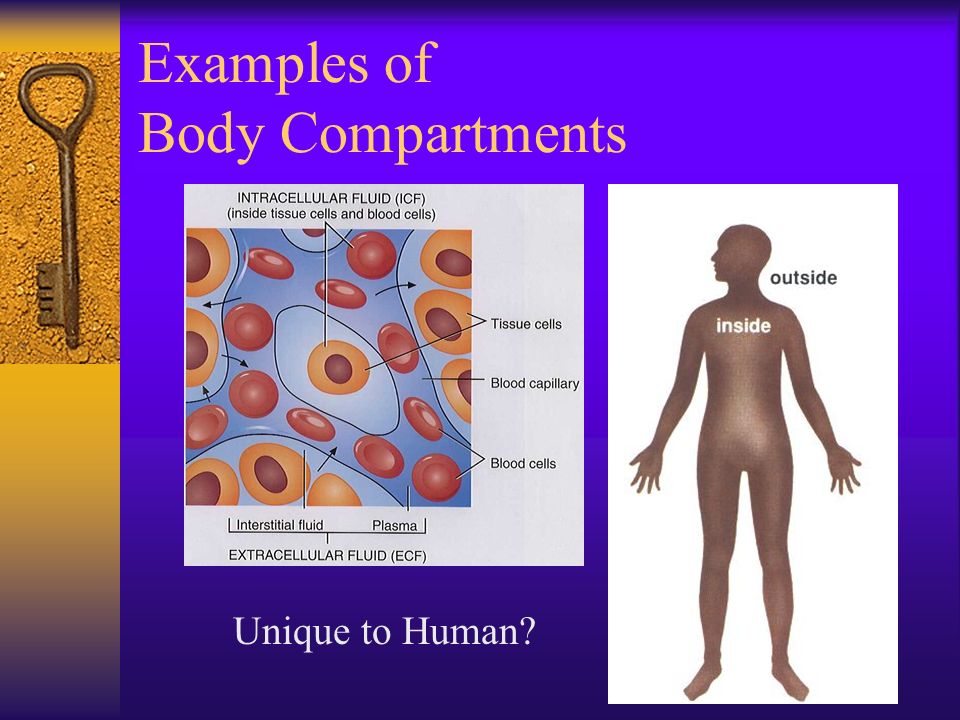 Examples of
Body Compartments

INTRACELLULAR FLUID (ICF)
(inside tissue cells and blood cells)

Tissue cells

Blood capillary

Blood cells

Interstitial fluid

Plasma

EXTRACELLULAR FLUID (ECF)

outside

inside

Unique to Human?